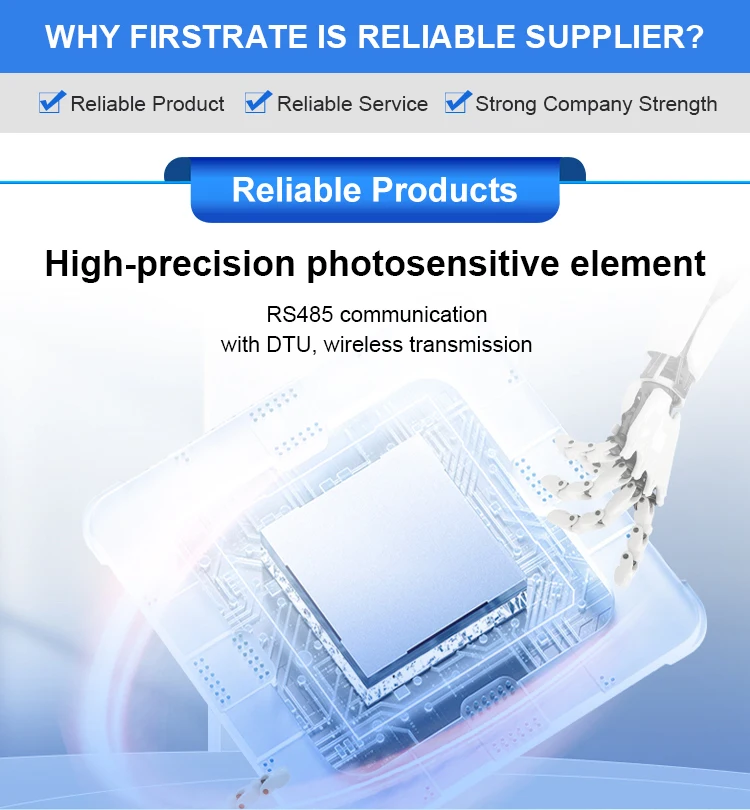 WHY FIRSTRATE IS RELIABLE SUPPLIER?

Reliable Product Reliable Service Strong Company Strength

Reliable Products

High-precision photosensitive element

RS485 communication
with DTU, wireless transmission